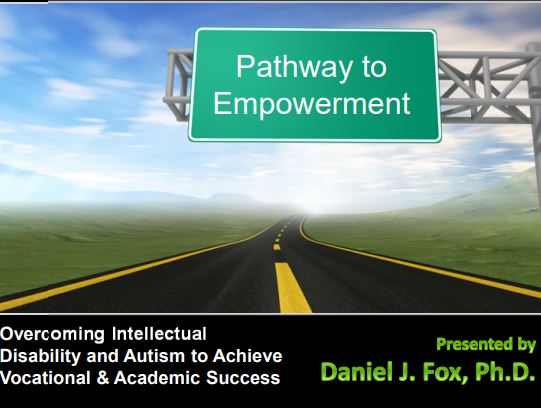 Pathway to Empowerment

Overcoming Intellectual Disability and Autism to Achieve Vocational & Academic Success

Presented by
Daniel J. Fox, Ph.D.